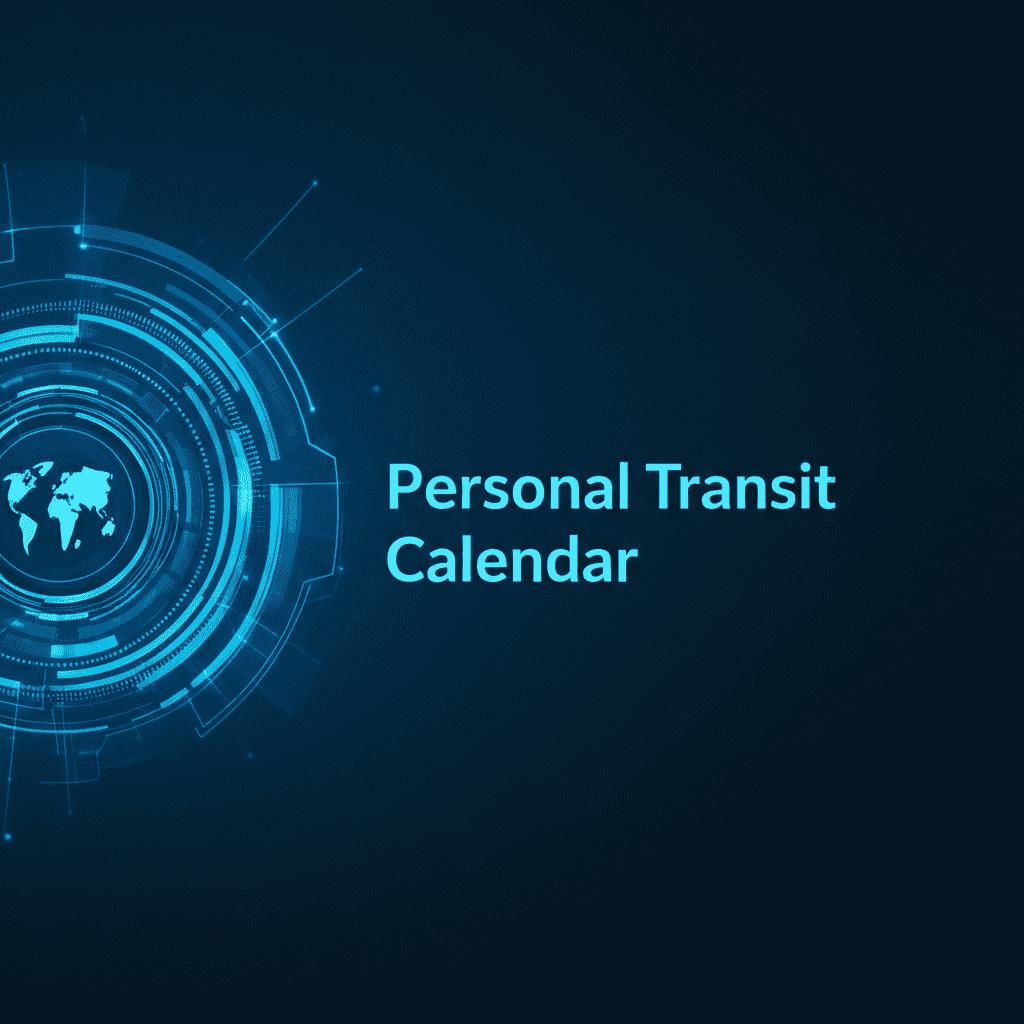 Personal Transit Calendar